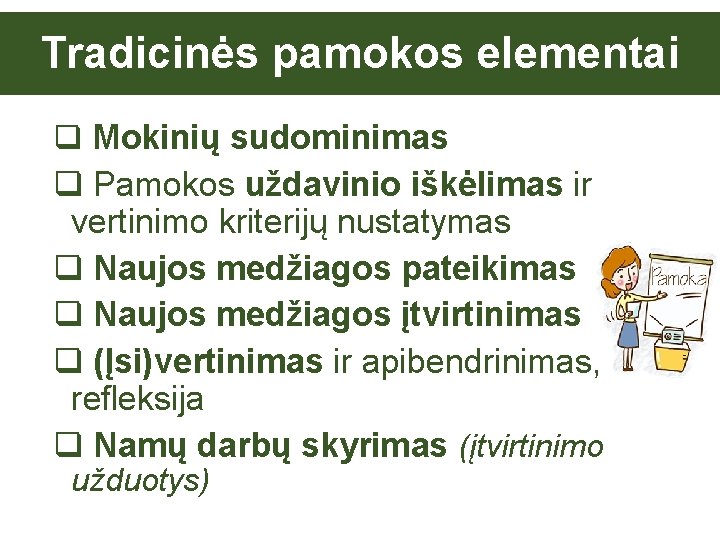 Tradicinės pamokos elementai

❑ Mokinių sudominimas

❑ Pamokos uždavinio iškėlimas ir vertinimo kriterijų nustatymas

❑ Naujos medžiagos pateikimas

❑ Naujos medžiagos įtvirtinimas

❑ (Įsi)vertinimas ir apibendrinimas, refleksija

❑ Namų darbų skyrimas (įtvirtinimo užduotys)

Pamoka